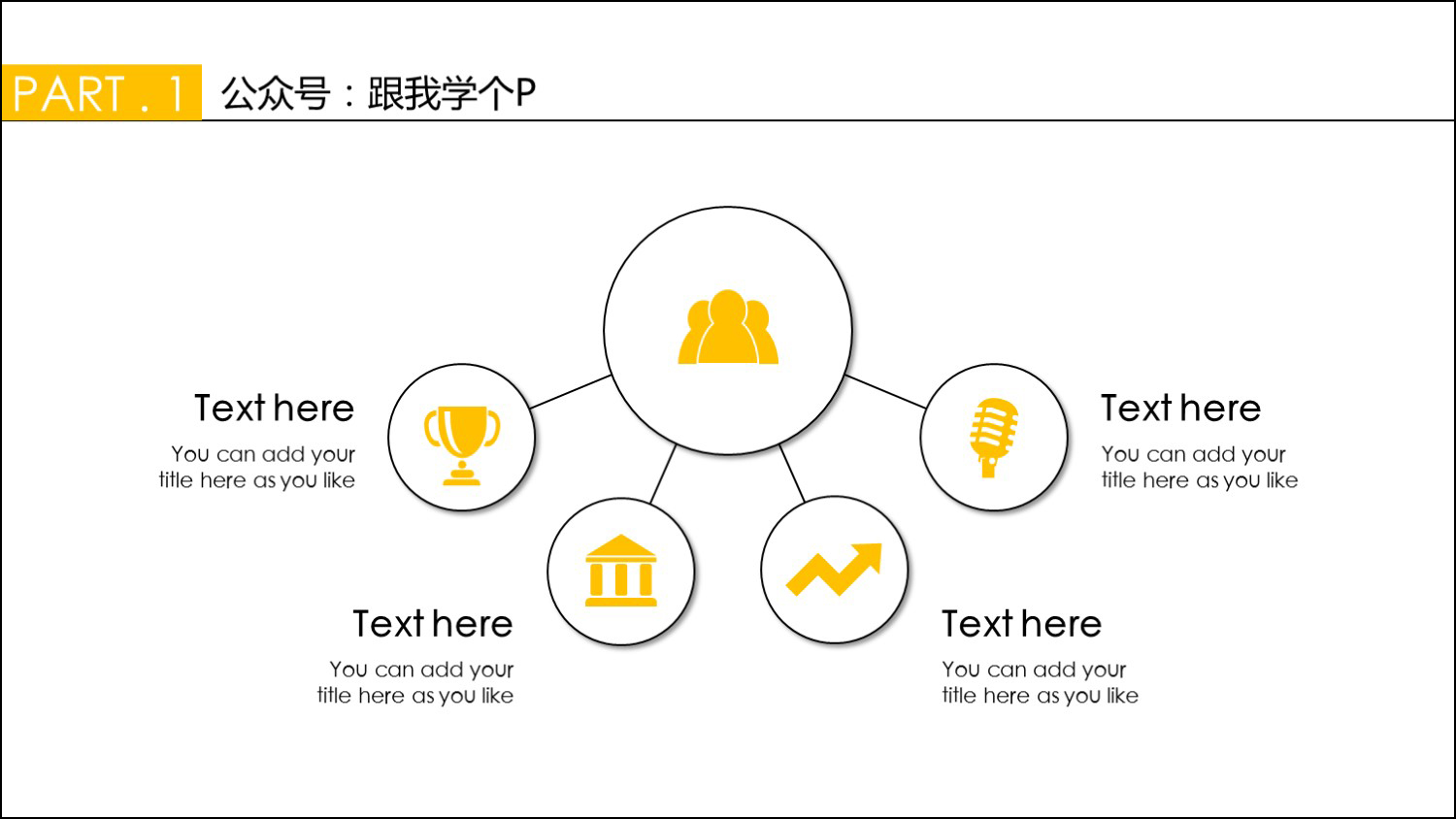 PART . 1 公众号：跟我学个P

Text here
You can add your title here as you like

Text here
You can add your title here as you like

Text here
You can add your title here as you like

Text here
You can add your title here as you like